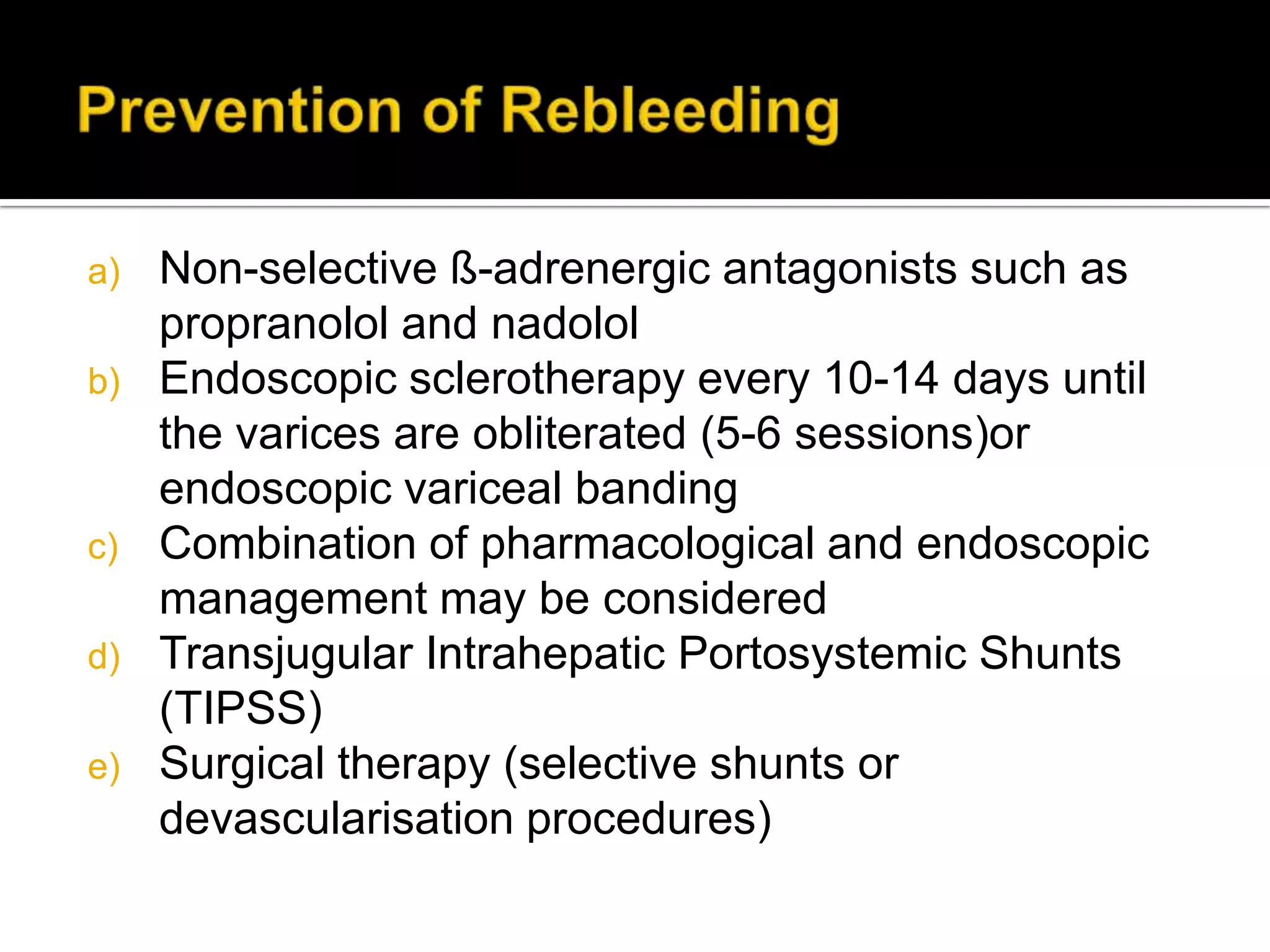 Prevention of Rebleeding

a) Non-selective ß-adrenergic antagonists such as propranolol and nadolol
b) Endoscopic sclerotherapy every 10-14 days until the varices are obliterated (5-6 sessions)or endoscopic variceal banding
c) Combination of pharmacological and endoscopic management may be considered
d) Transjugular Intrahepatic Portosystemic Shunts (TIPSS)
e) Surgical therapy (selective shunts or devascularisation procedures)